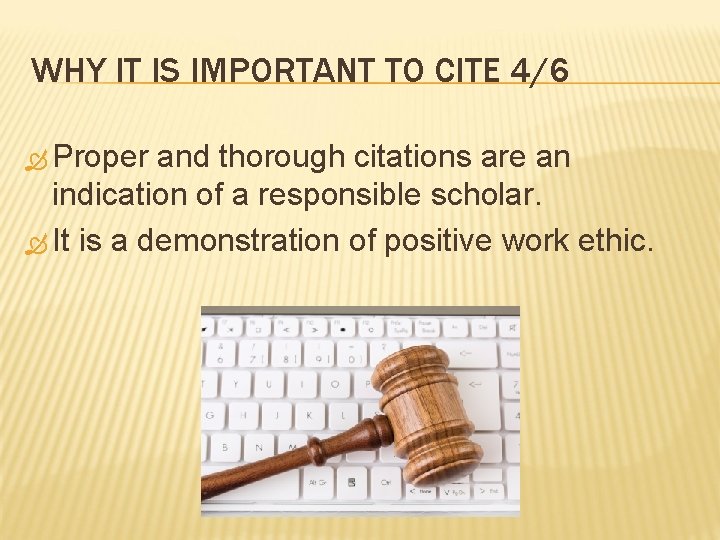 WHY IT IS IMPORTANT TO CITE 4/6

Proper and thorough citations are an indication of a responsible scholar.

It is a demonstration of positive work ethic.